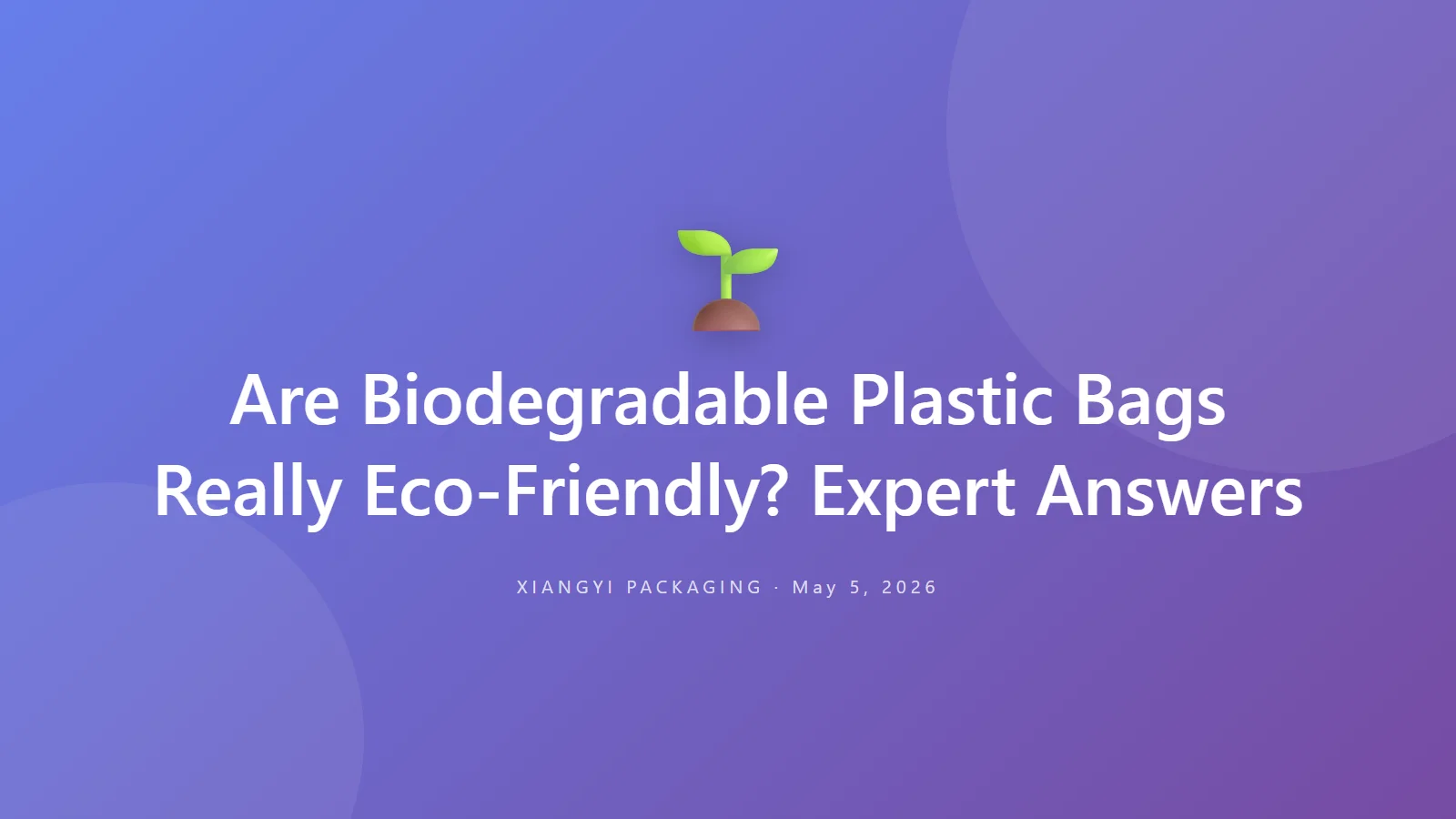 Are Biodegradable Plastic Bags Really Eco-Friendly? Expert Answers

XIANGYI PACKAGING · May 5, 2026